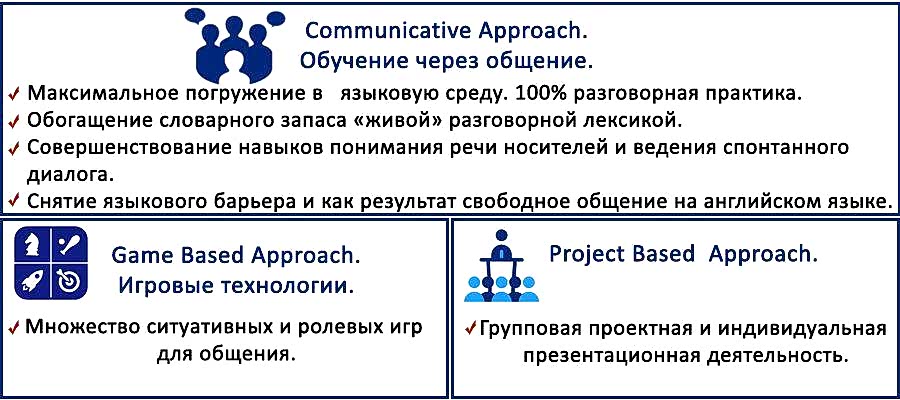 Communicative Approach.
Обучение через общение.

✓ Максимальное погружение в языковую среду. 100% разговорная практика.
✓ Обогащение словарного запаса «живой» разговорной лексикой.
✓ Совершенствование навыков понимания речи носителей и ведения спонтанного диалога.
✓ Снятие языкового барьера и как результат свободное общение на английском языке.

Game Based Approach.
Игровые технологии.

✓ Множество ситуативных и ролевых игр для общения.

Project Based Approach.

✓ Групповая проектная и индивидуальная презентационная деятельность.